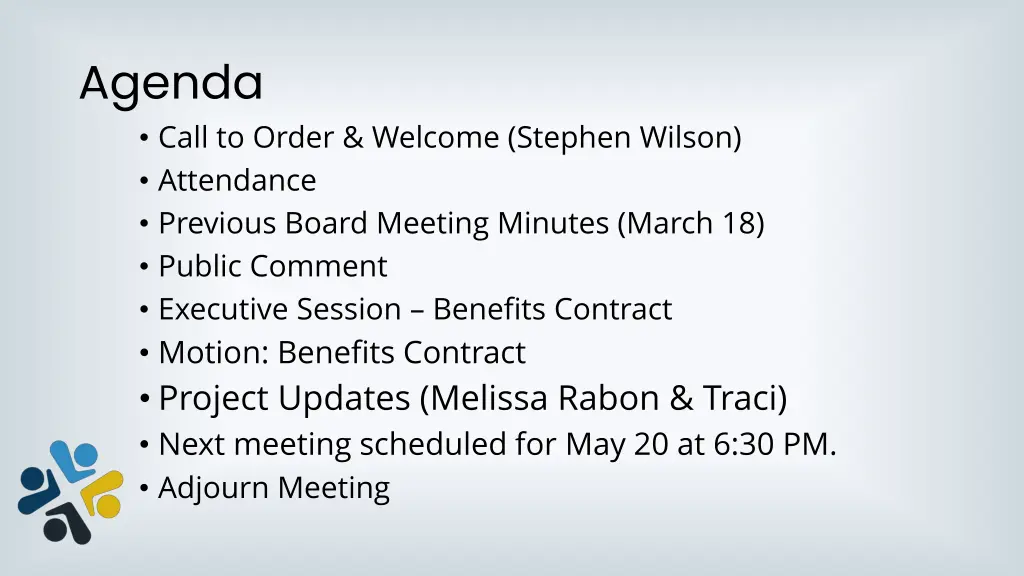 Agenda

• Call to Order & Welcome (Stephen Wilson)
• Attendance
• Previous Board Meeting Minutes (March 18)
• Public Comment
• Executive Session – Benefits Contract
• Motion: Benefits Contract
• Project Updates (Melissa Rabon & Traci)
• Next meeting scheduled for May 20 at 6:30 PM.
• Adjourn Meeting